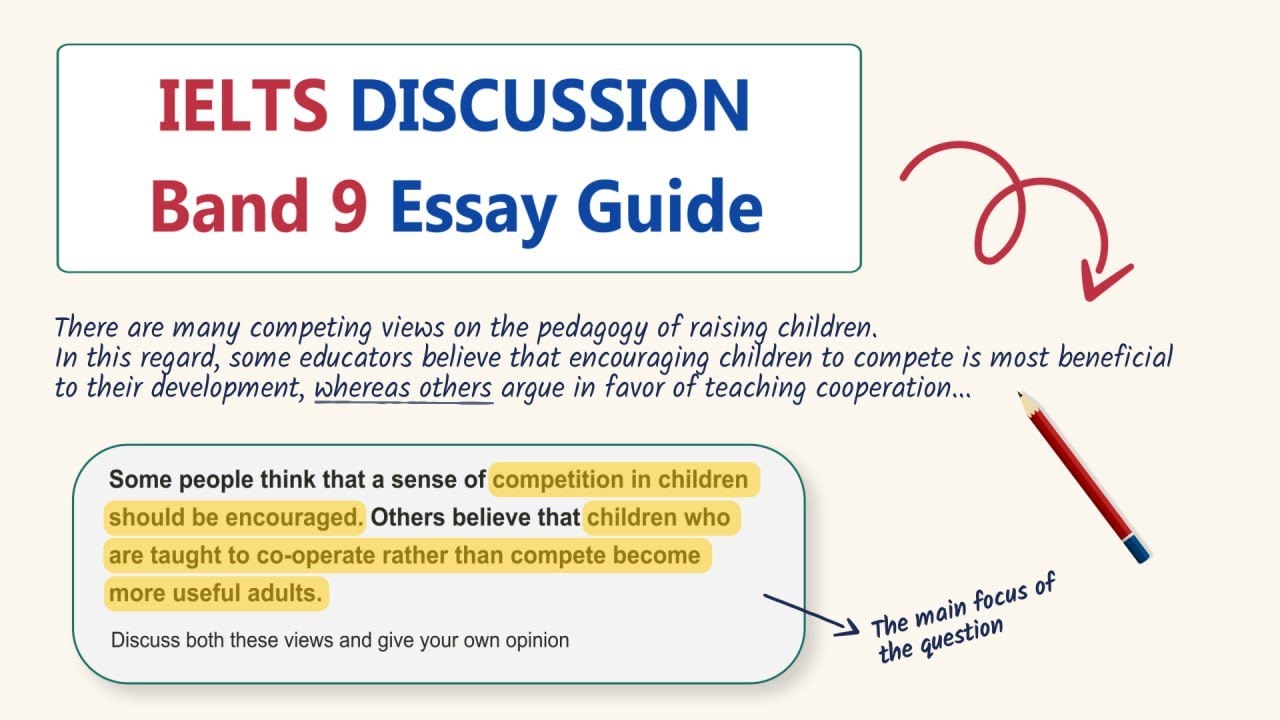 IELTS DISCUSSION
Band 9 Essay Guide

There are many competing views on the pedagogy of raising children.
In this regard, some educators believe that encouraging children to compete is most beneficial to their development, whereas others argue in favor of teaching cooperation...

Some people think that a sense of competition in children should be encouraged. Others believe that children who are taught to co-operate rather than compete become more useful adults.

Discuss both these views and give your own opinion

The main focus of the question